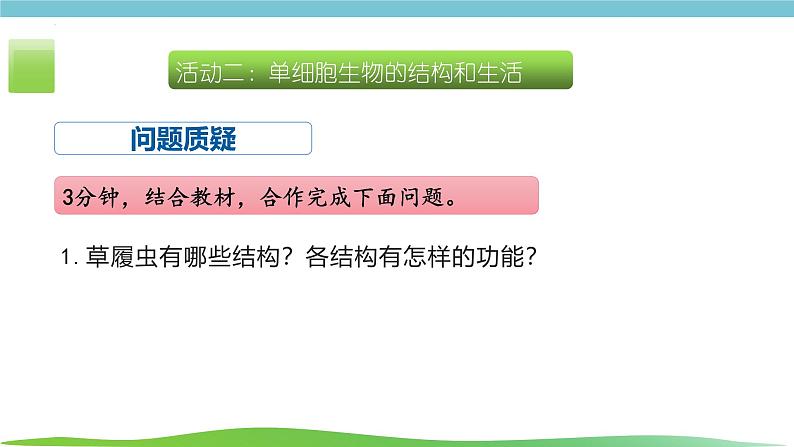 活动二：单细胞生物的结构和生活

问题质疑

3分钟，结合教材，合作完成下面问题。

1. 草履虫有哪些结构？各结构有怎样的功能？